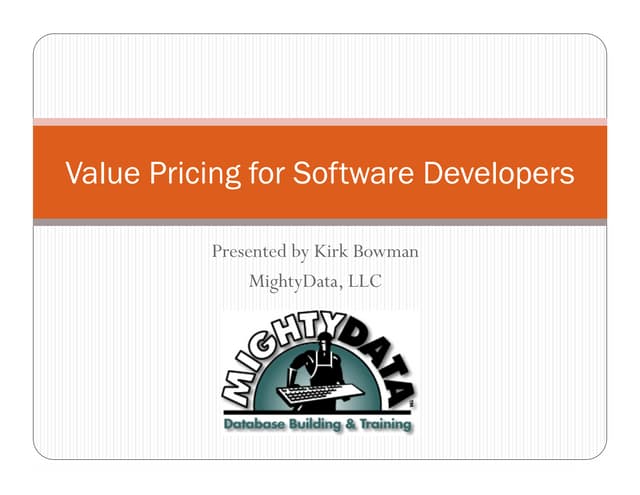 Value Pricing for Software Developers

Presented by Kirk Bowman

MightyData, LLC

MIGHTYDATA

Database Building & Training